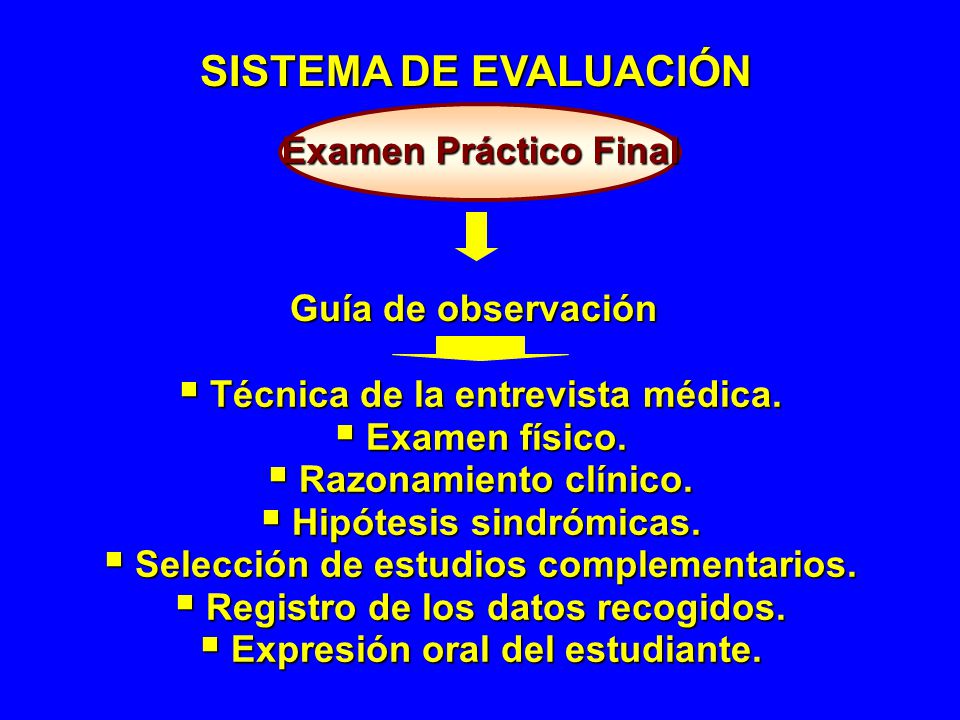 SISTEMA DE EVALUACIÓN

Examen Práctico Final

Guía de observación

▪ Técnica de la entrevista médica.
▪ Examen físico.
▪ Razonamiento clínico.
▪ Hipótesis sindrómicas.
▪ Selección de estudios complementarios.
▪ Registro de los datos recogidos.
▪ Expresión oral del estudiante.